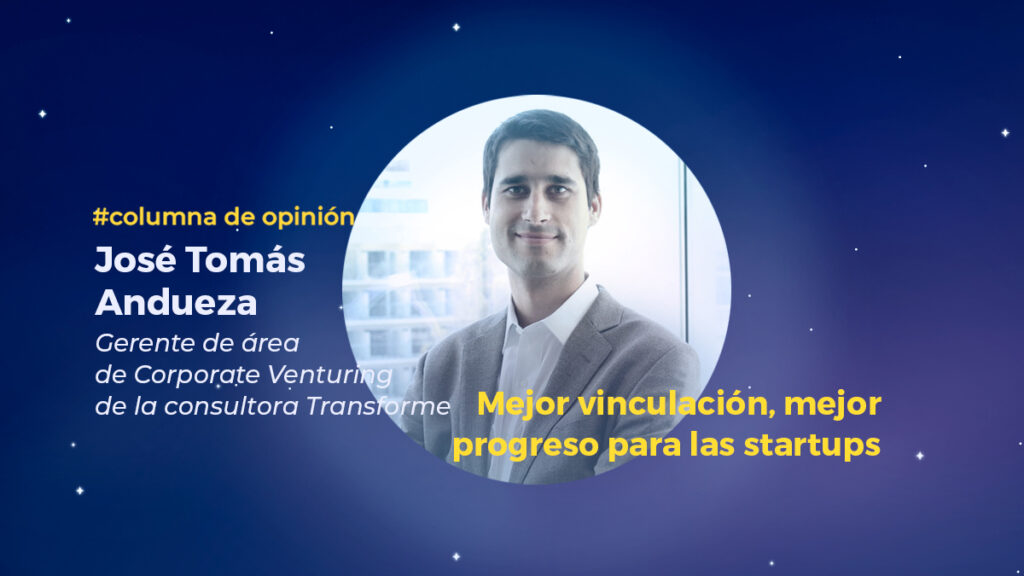 #columna de opinión

José Tomás Andueza

Gerente de área de Corporate Venturing de la consultora Transforme

Mejor vinculación, mejor progreso para las startups